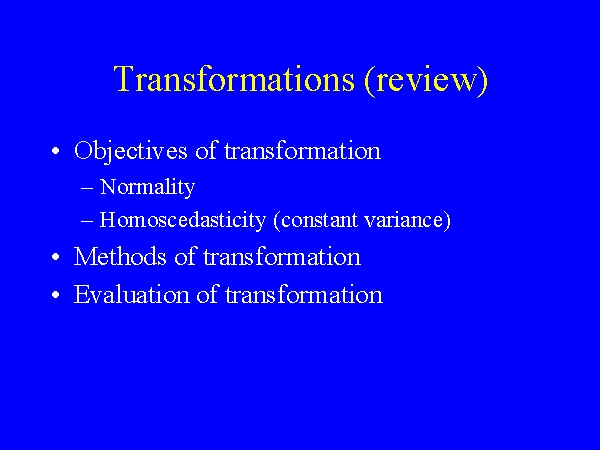 Transformations (review)

• Objectives of transformation
– Normality
– Homoscedasticity (constant variance)
• Methods of transformation
• Evaluation of transformation